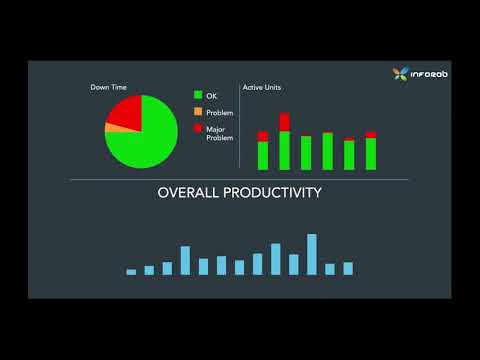 INFOROB

Down Time

OK
Problem
Major Problem

Active Units

OVERALL PRODUCTIVITY